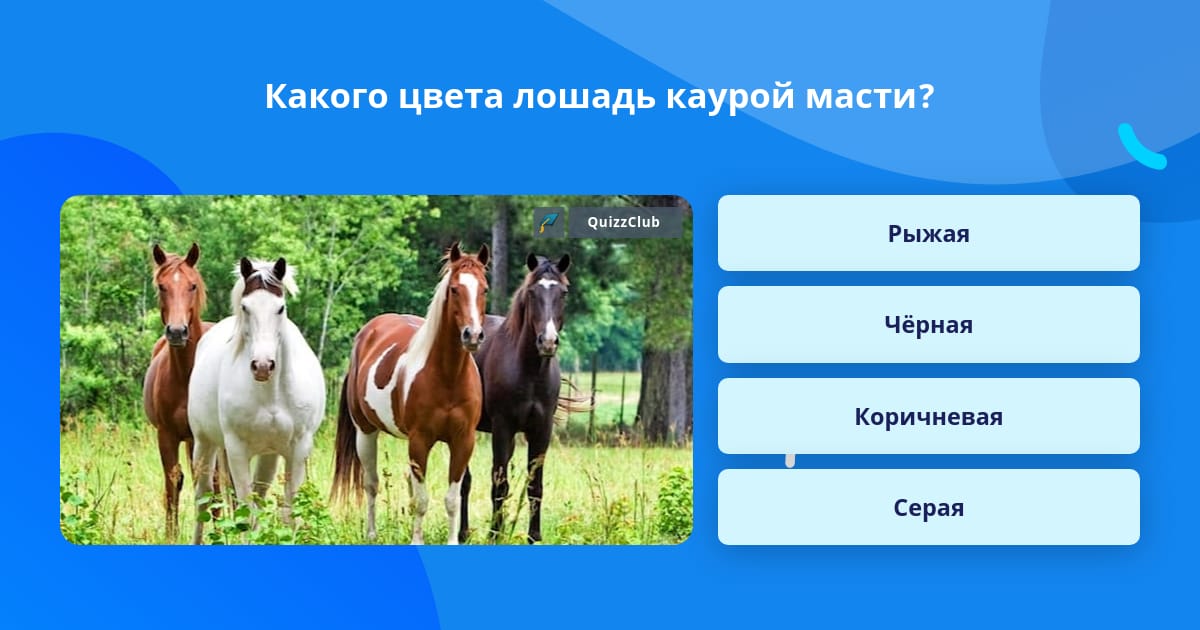 Какого цвета лошадь каурой масти?

QuizzClub

Рыжая

Чёрная

Коричневая

Серая